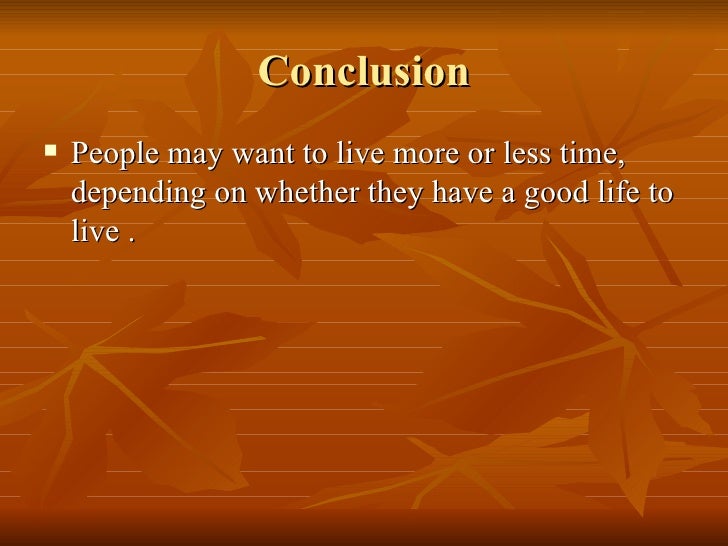 Conclusion

▪ People may want to live more or less time, depending on whether they have a good life to live .